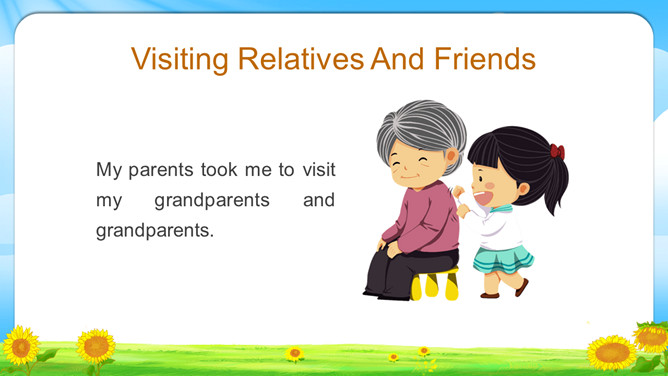 Visiting Relatives And Friends

My parents took me to visit my grandparents and grandparents.